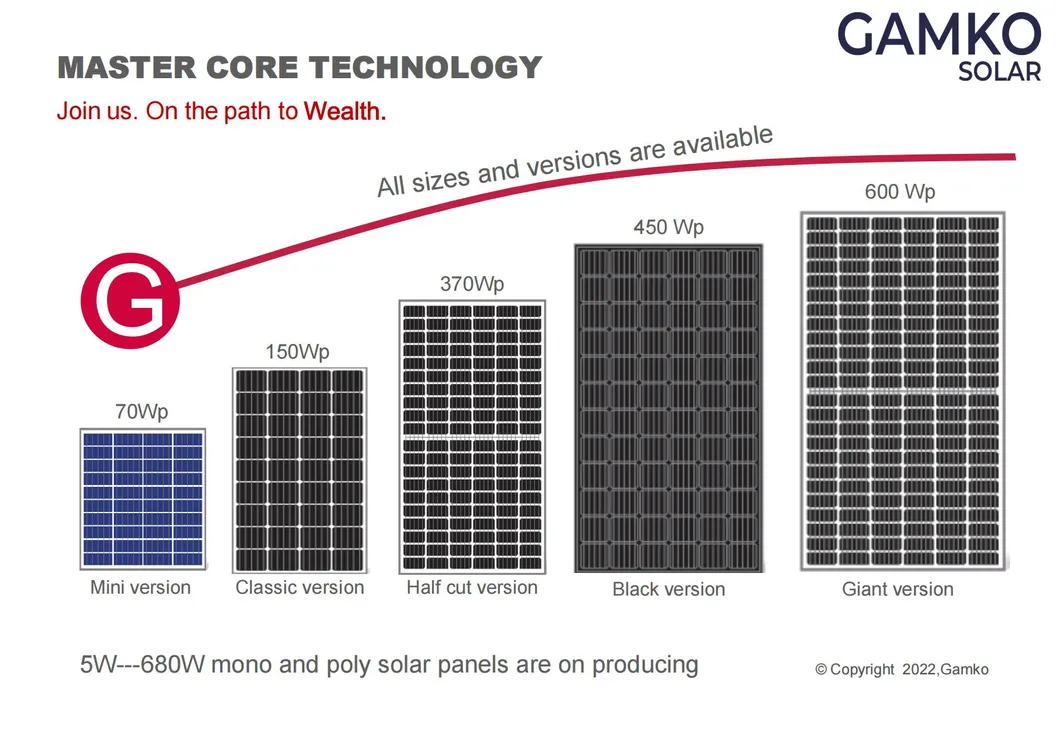 GAMKO
SOLAR

MASTER CORE TECHNOLOGY

Join us. On the path to Wealth.

All sizes and versions are available

G

70Wp
Mini version

150Wp
Classic version

370Wp
Half cut version

450 Wp
Black version

600 Wp
Giant version

5W---680W mono and poly solar panels are on producing

© Copyright 2022,Gamko